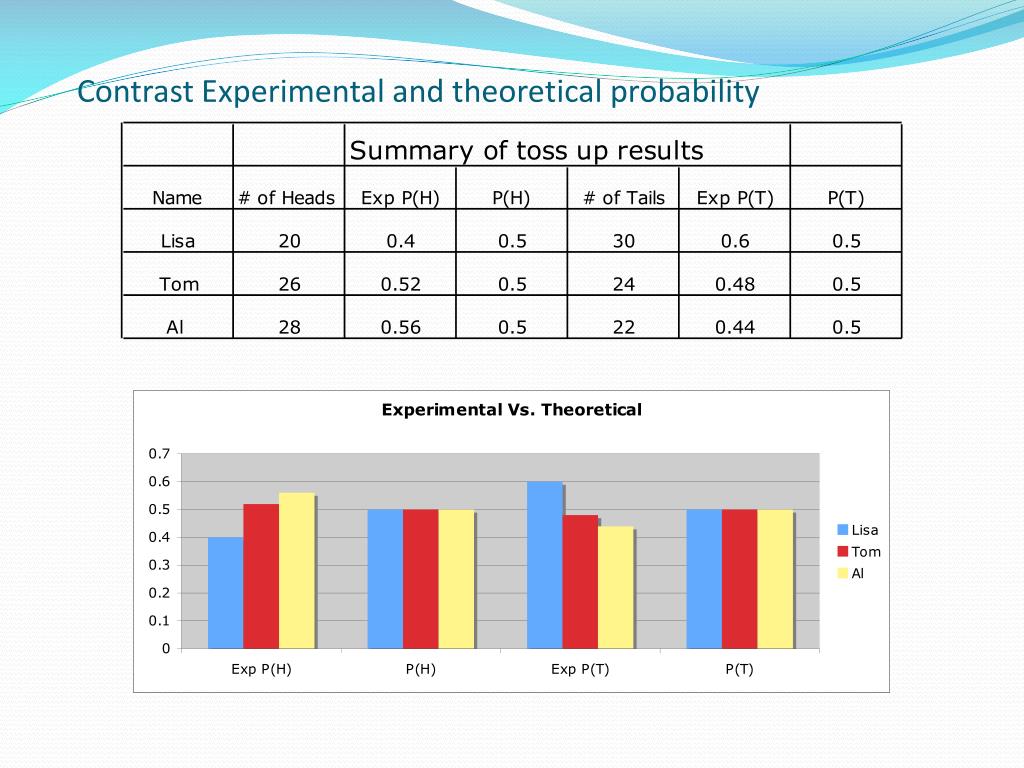 Contrast Experimental and theoretical probability

| | | Summary of toss up results | | | | |
|---|---|---|---|---|---|---|
| Name | # of Heads | Exp P(H) | P(H) | # of Tails | Exp P(T) | P(T) |
| Lisa | 20 | 0.4 | 0.5 | 30 | 0.6 | 0.5 |
| Tom | 26 | 0.52 | 0.5 | 24 | 0.48 | 0.5 |
| Al | 28 | 0.56 | 0.5 | 22 | 0.44 | 0.5 |

Experimental Vs. Theoretical

0.7
0.6
0.5
0.4
0.3
0.2
0.1
0

Exp P(H)
P(H)
Exp P(T)
P(T)

Lisa
Tom
Al